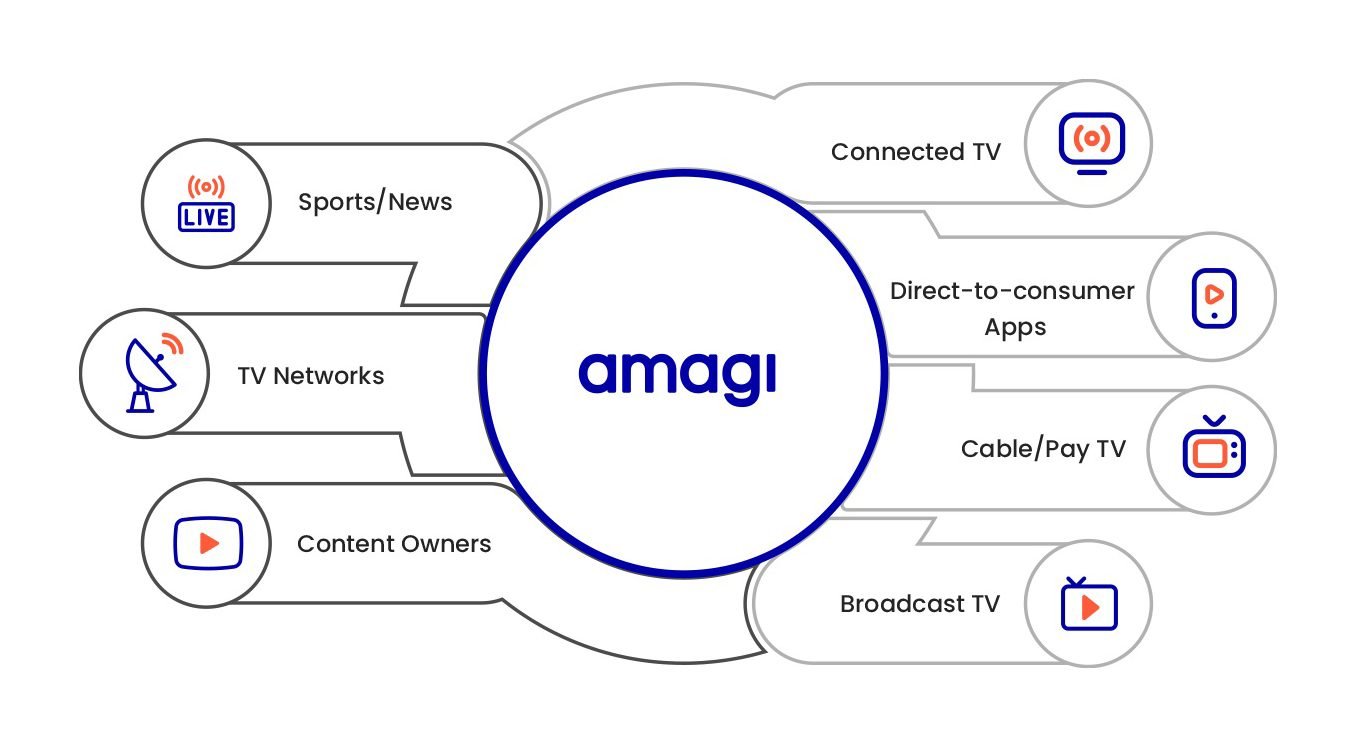 LIVE

Sports/News

TV Networks

Content Owners

amagi

Connected TV

Direct-to-consumer Apps

Cable/Pay TV

Broadcast TV